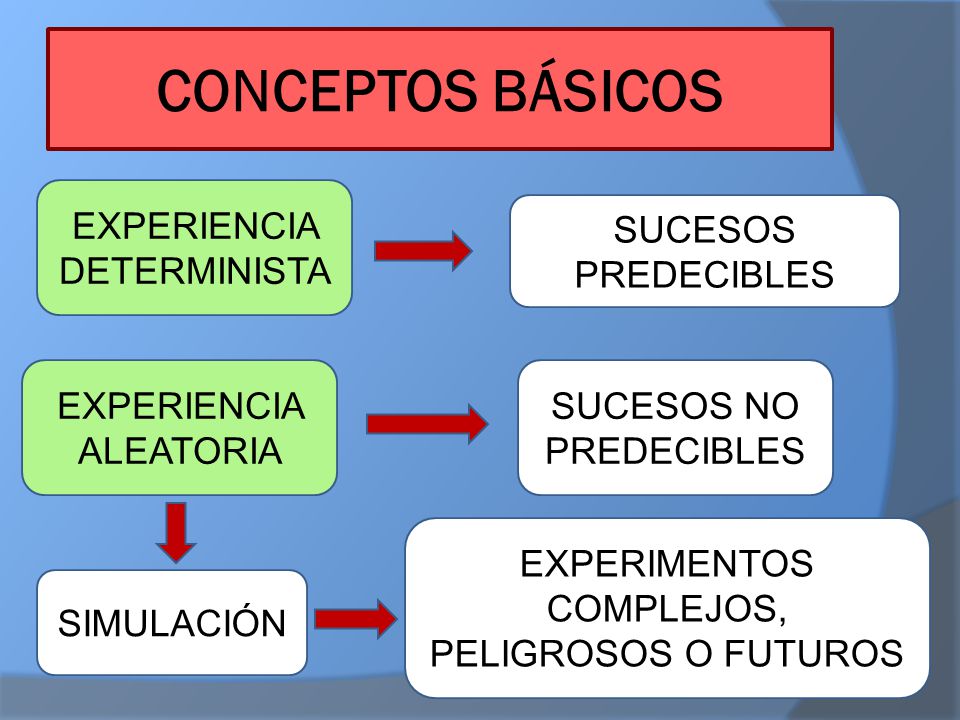 CONCEPTOS BÁSICOS

EXPERIENCIA DETERMINISTA

SUCESOS PREDECIBLES

EXPERIENCIA ALEATORIA

SUCESOS NO PREDECIBLES

SIMULACIÓN

EXPERIMENTOS COMPLEJOS, PELIGROSOS O FUTUROS